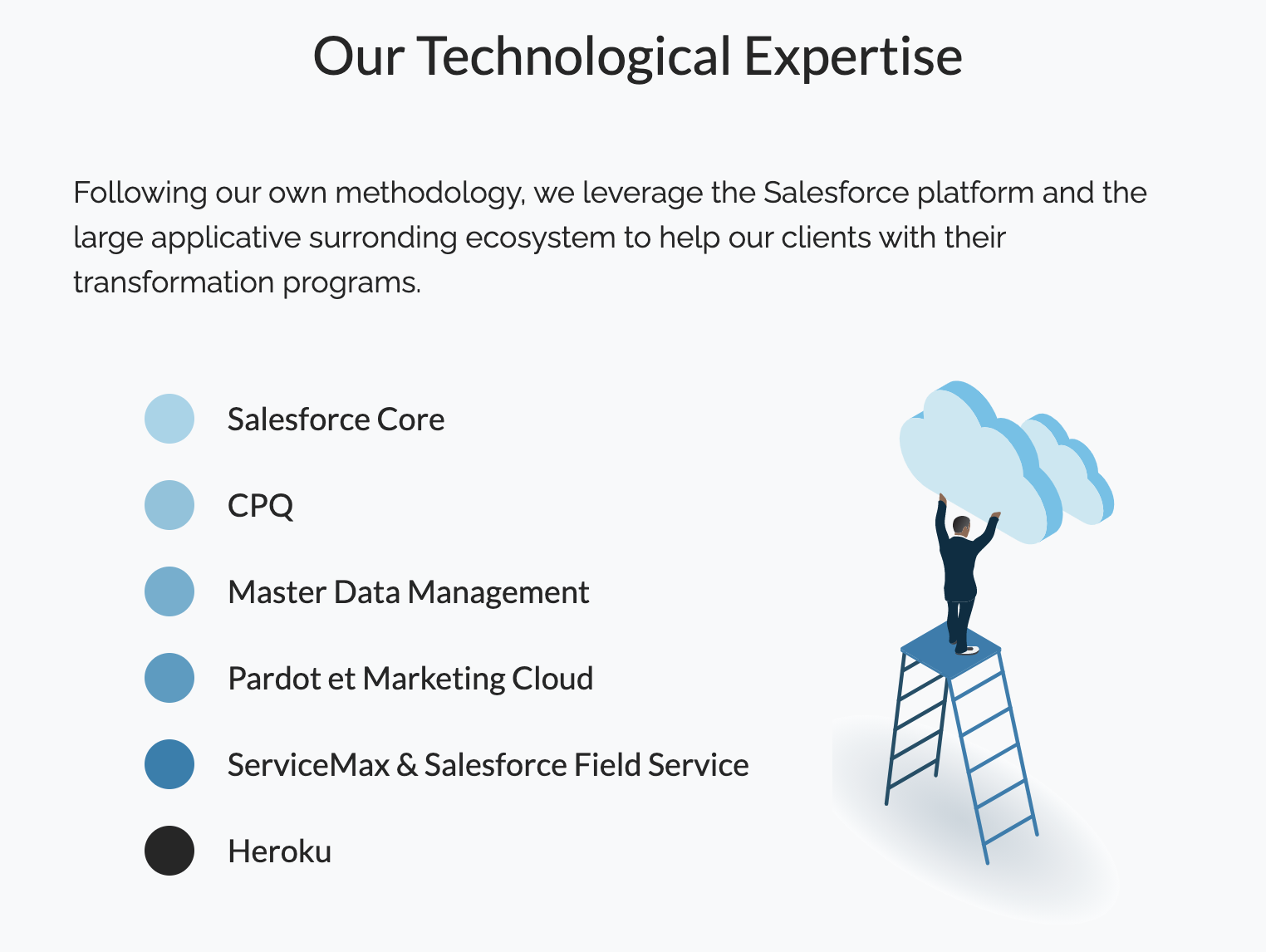 Our Technological Expertise

Following our own methodology, we leverage the Salesforce platform and the large applicative surronding ecosystem to help our clients with their transformation programs.

Salesforce Core

CPQ

Master Data Management

Pardot et Marketing Cloud

ServiceMax & Salesforce Field Service

Heroku